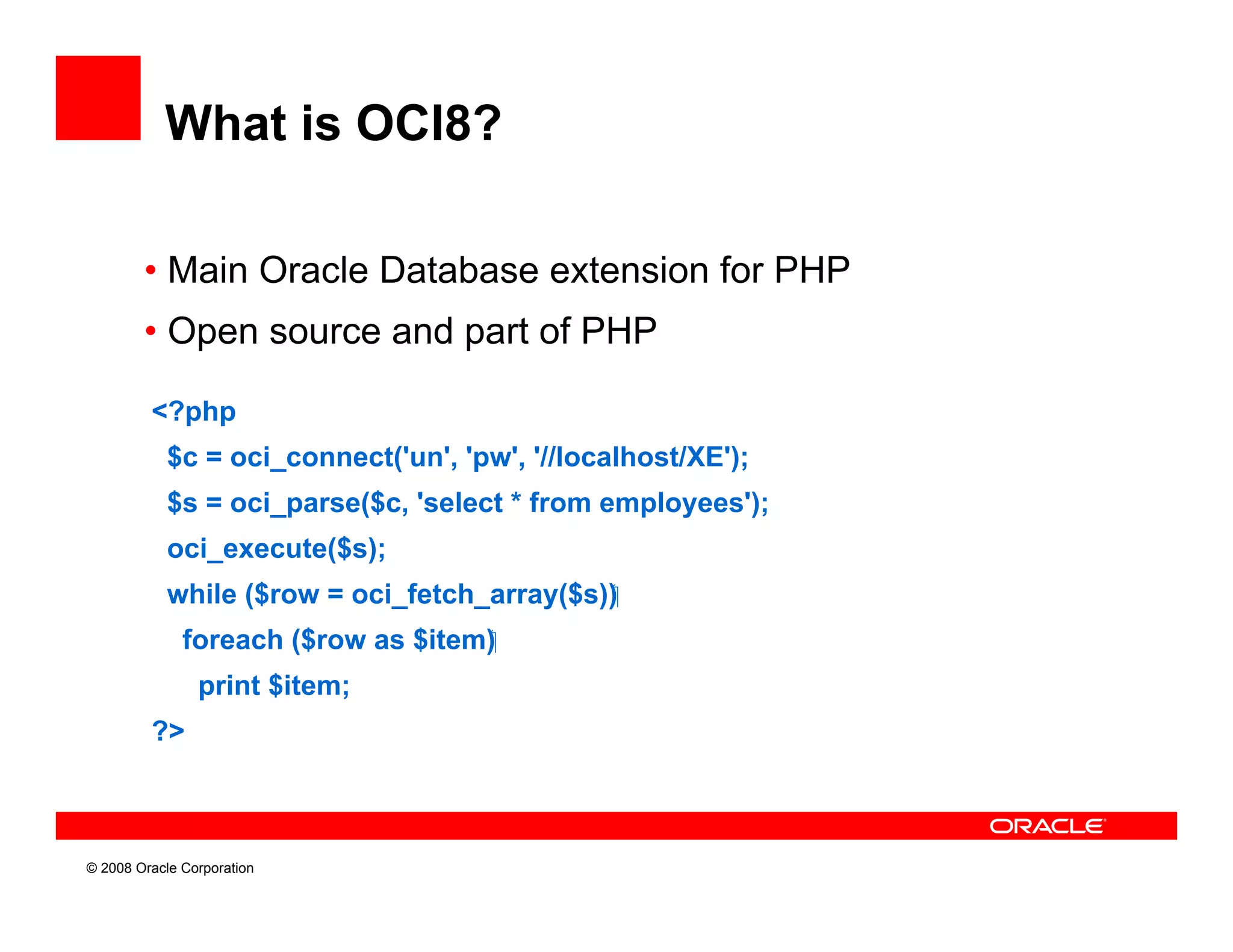 What is OCI8?

• Main Oracle Database extension for PHP
• Open source and part of PHP

<?php
$c = oci_connect('un', 'pw', '//localhost/XE');
$s = oci_parse($c, 'select * from employees');
oci_execute($s);
while ($row = oci_fetch_array($s))
foreach ($row as $item)
print $item;
?>

ORACLE

© 2008 Oracle Corporation